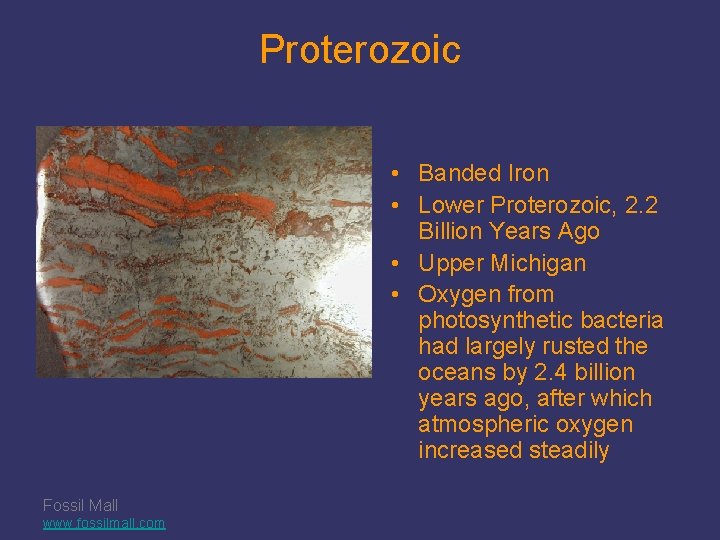 Proterozoic

• Banded Iron
• Lower Proterozoic, 2.2 Billion Years Ago
• Upper Michigan
• Oxygen from photosynthetic bacteria had largely rusted the oceans by 2.4 billion years ago, after which atmospheric oxygen increased steadily

Fossil Mall
www.fossilmall.com